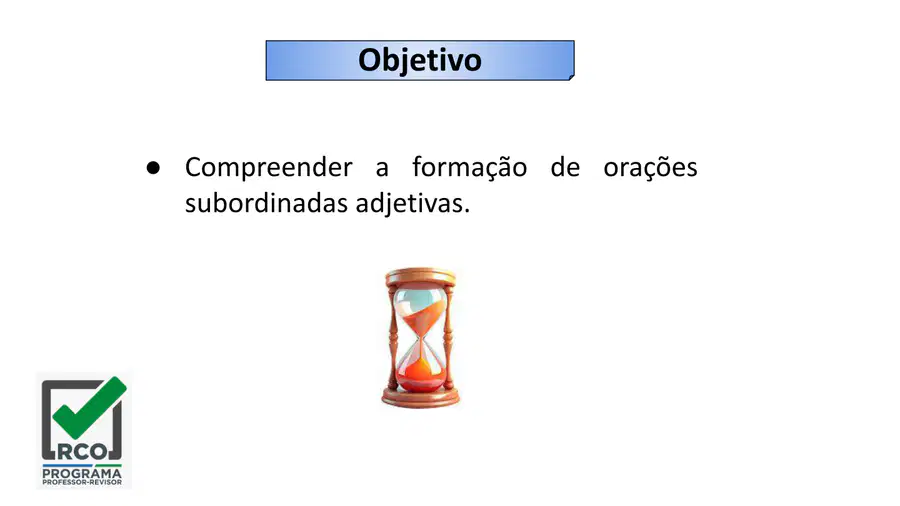 Objetivo

• Compreender a formação de orações subordinadas adjetivas.

RCO
PROGRAMA
PROFESSOR-REVISOR